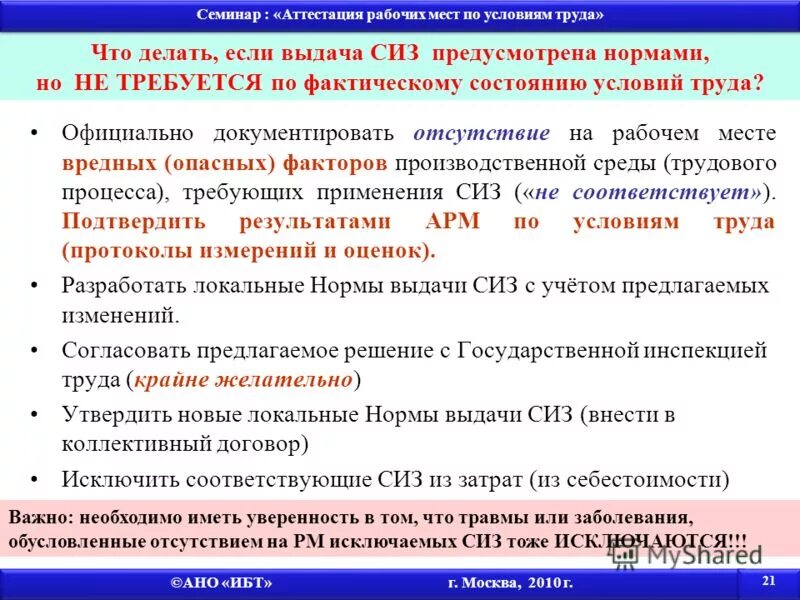 Семинар : «Аттестация рабочих мест по условиям труда»

Что делать, если выдача СИЗ предусмотрена нормами, но НЕ ТРЕБУЕТСЯ по фактическому состоянию условий труда?

• Официально документировать отсутствие на рабочем месте вредных (опасных) факторов производственной среды (трудового процесса), требующих применения СИЗ («не соответствует»). Подтвердить результатами АРМ по условиям труда (протоколы измерений и оценок).

• Разработать локальные Нормы выдачи СИЗ с учётом предлагаемых изменений.

• Согласовать предлагаемое решение с Государственной инспекцией труда (крайне желательно)

• Утвердить новые локальные Нормы выдачи СИЗ (внести в коллективный договор)

• Исключить соответствующие СИЗ из затрат (из себестоимости)

Важно: необходимо иметь уверенность в том, что травмы или заболевания, обусловленные отсутствием на РМ исключаемых СИЗ тоже ИСКЛЮЧАЮТСЯ!!!

MyShared

©АНО «ИБТ»

г. Москва, 2010 г.

21